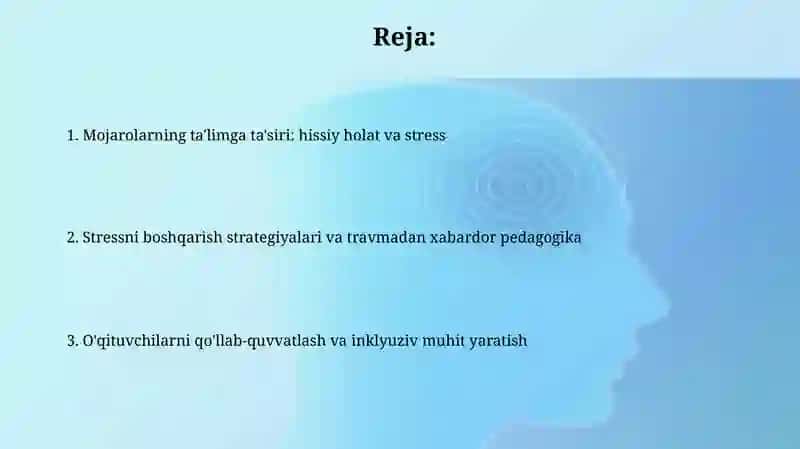 Reja:

1. Mojarolarning ta'limga ta'siri: hissiy holat va stress

2. Stressni boshqarish strategiyalari va travmadan xabardor pedagogika

3. O'qituvchilarni qo'llab-quvvatlash va inklyuziv muhit yaratish